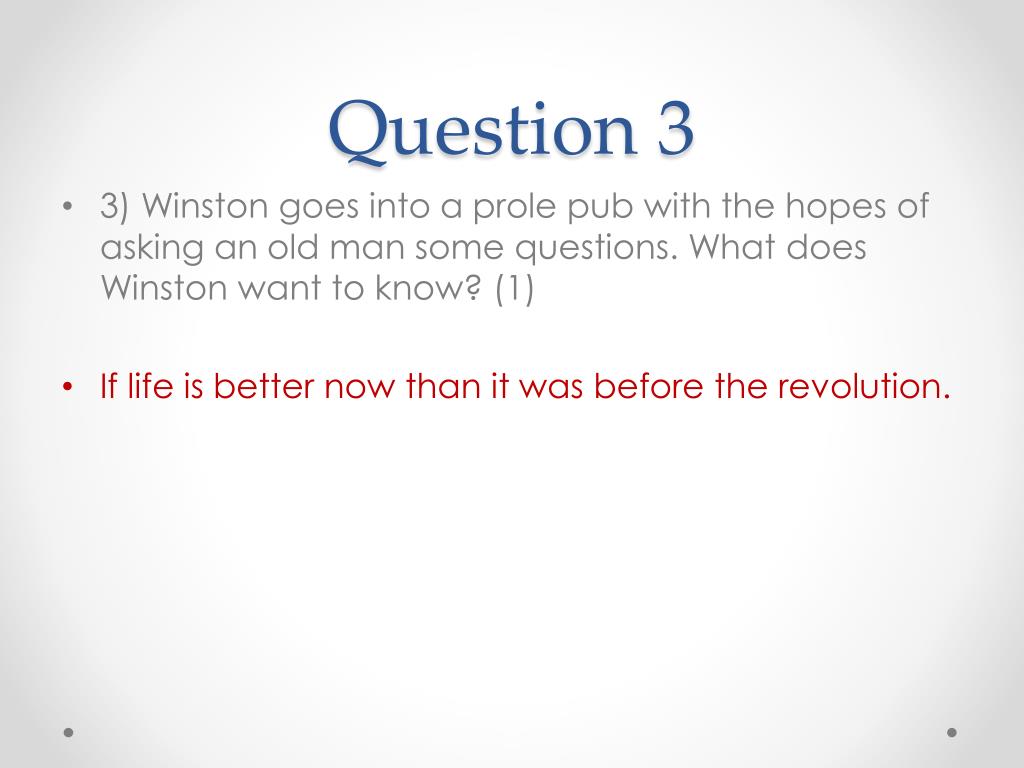 Question 3

• 3) Winston goes into a prole pub with the hopes of asking an old man some questions. What does Winston want to know? (1)

• If life is better now than it was before the revolution.